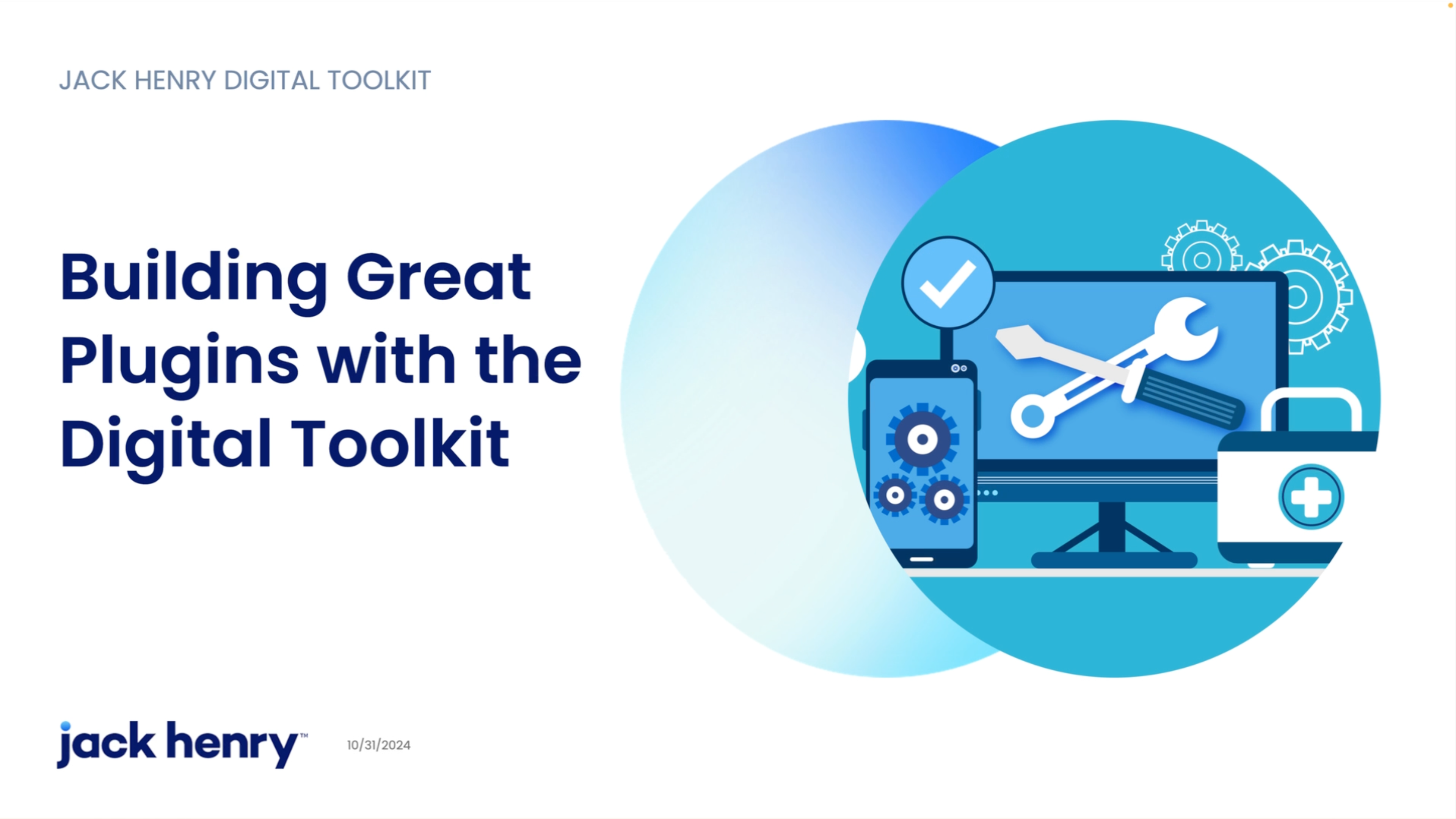 JACK HENRY DIGITAL TOOLKIT

Building Great Plugins with the Digital Toolkit

jack henry™

10/31/2024